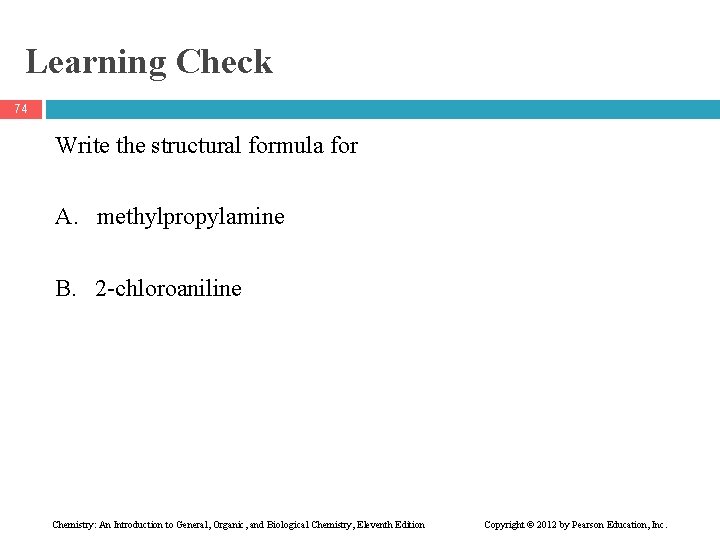 Learning Check

74

Write the structural formula for

A. methylpropylamine

B. 2-chloroaniline

Chemistry: An Introduction to General, Organic, and Biological Chemistry, Eleventh Edition

Copyright © 2012 by Pearson Education, Inc.